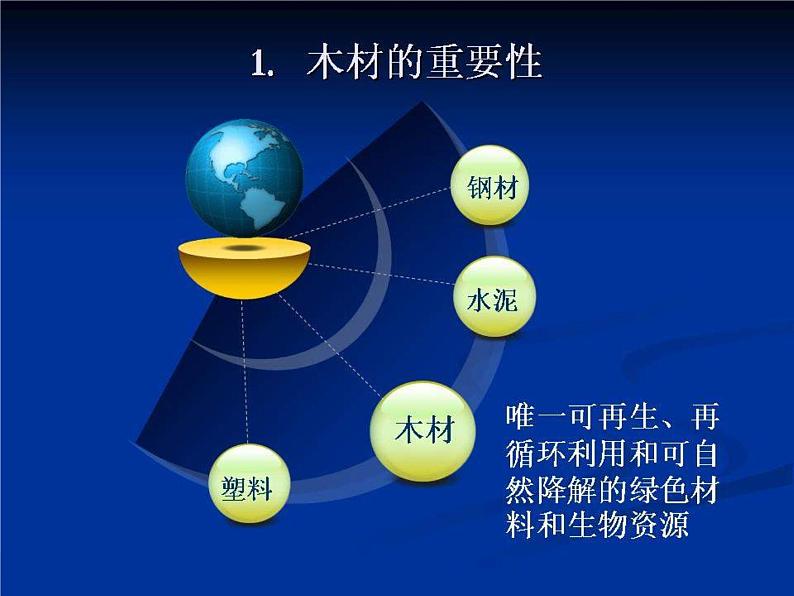 1. 木材的重要性

钢材

水泥

木材

塑料

唯一可再生、再循环利用和可自然降解的绿色材料和生物资源